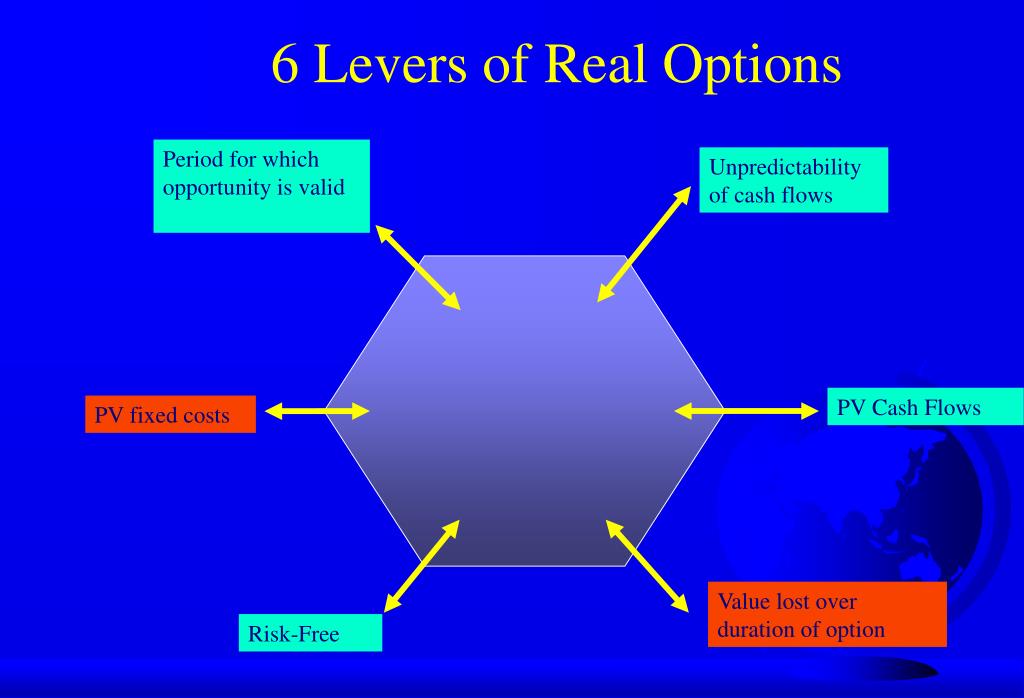 6 Levers of Real Options

Period for which opportunity is valid

Unpredictability of cash flows

PV fixed costs

PV Cash Flows

Risk-Free

Value lost over duration of option